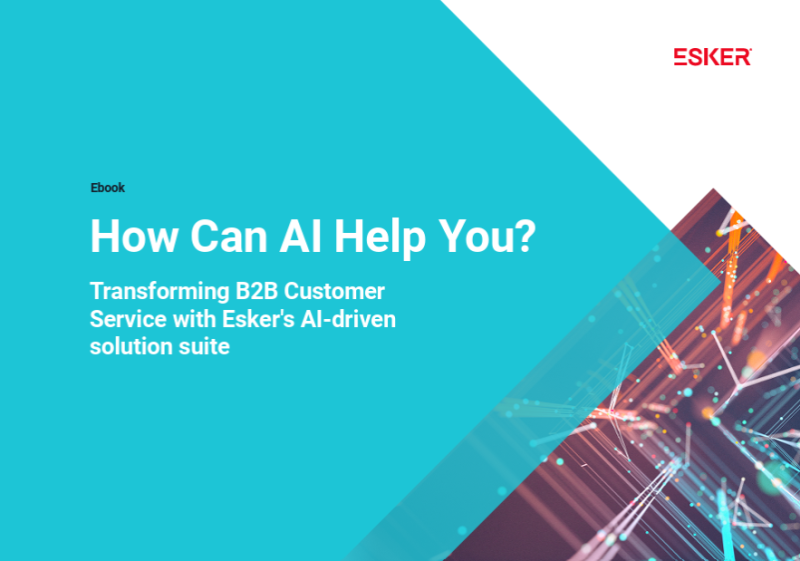 ESKER

Ebook

How Can AI Help You?

Transforming B2B Customer Service with Esker's AI-driven solution suite